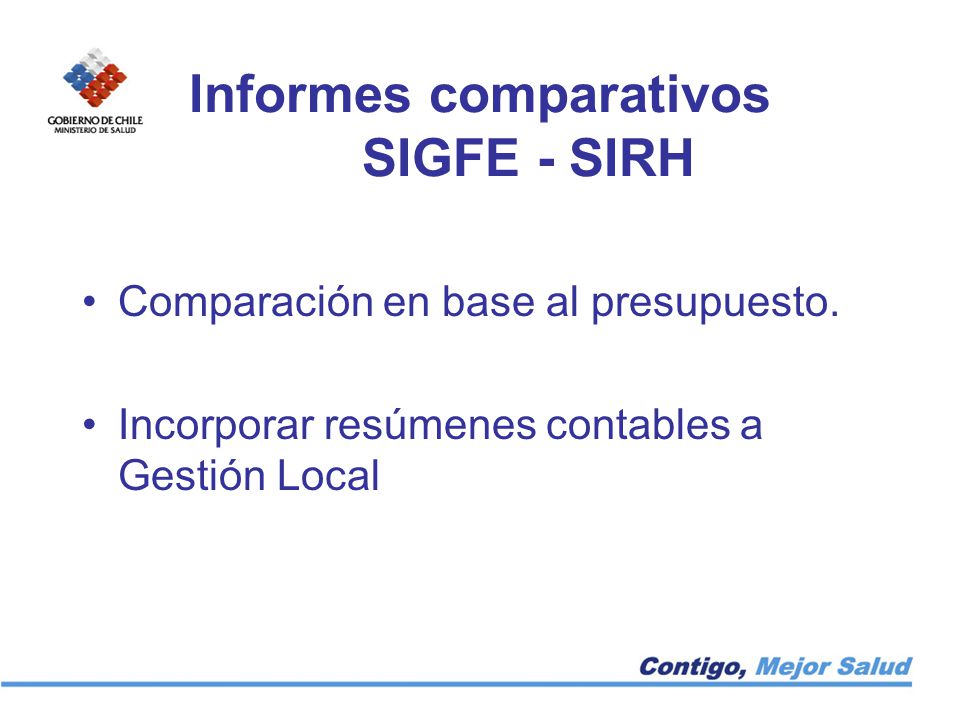 GOBIERNO DE CHILE
MINISTERIO DE SALUD

Informes comparativos SIGFE - SIRH

• Comparación en base al presupuesto.

• Incorporar resúmenes contables a Gestión Local

Contigo, Mejor Salud